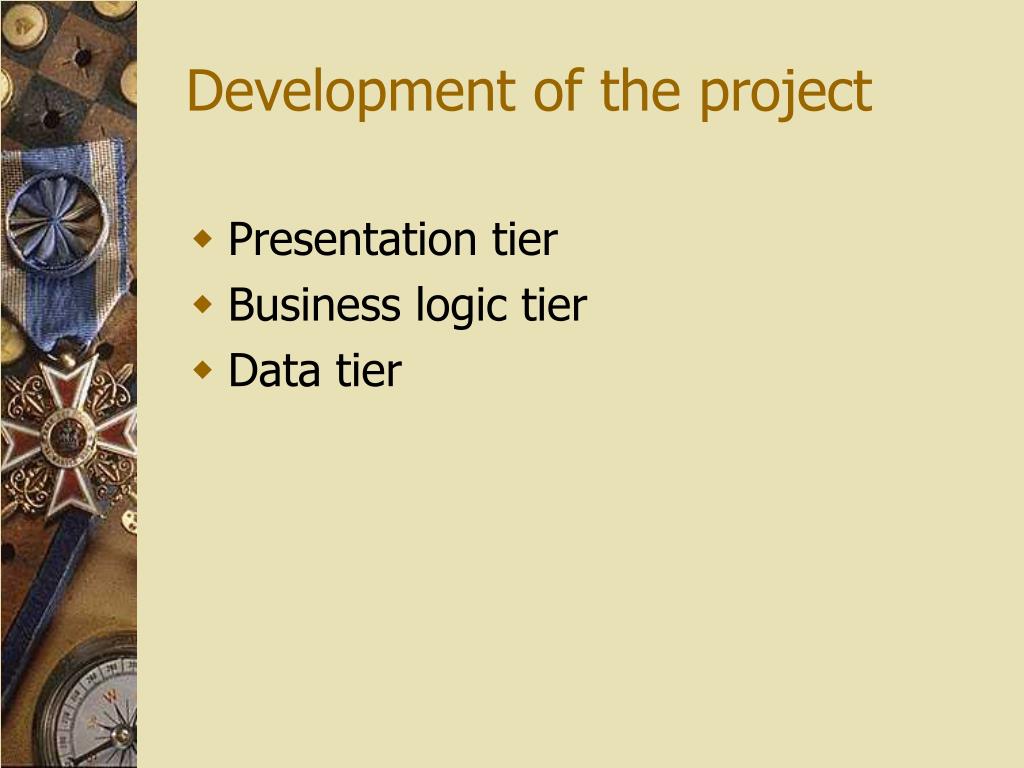 Development of the project

- Presentation tier
- Business logic tier
- Data tier